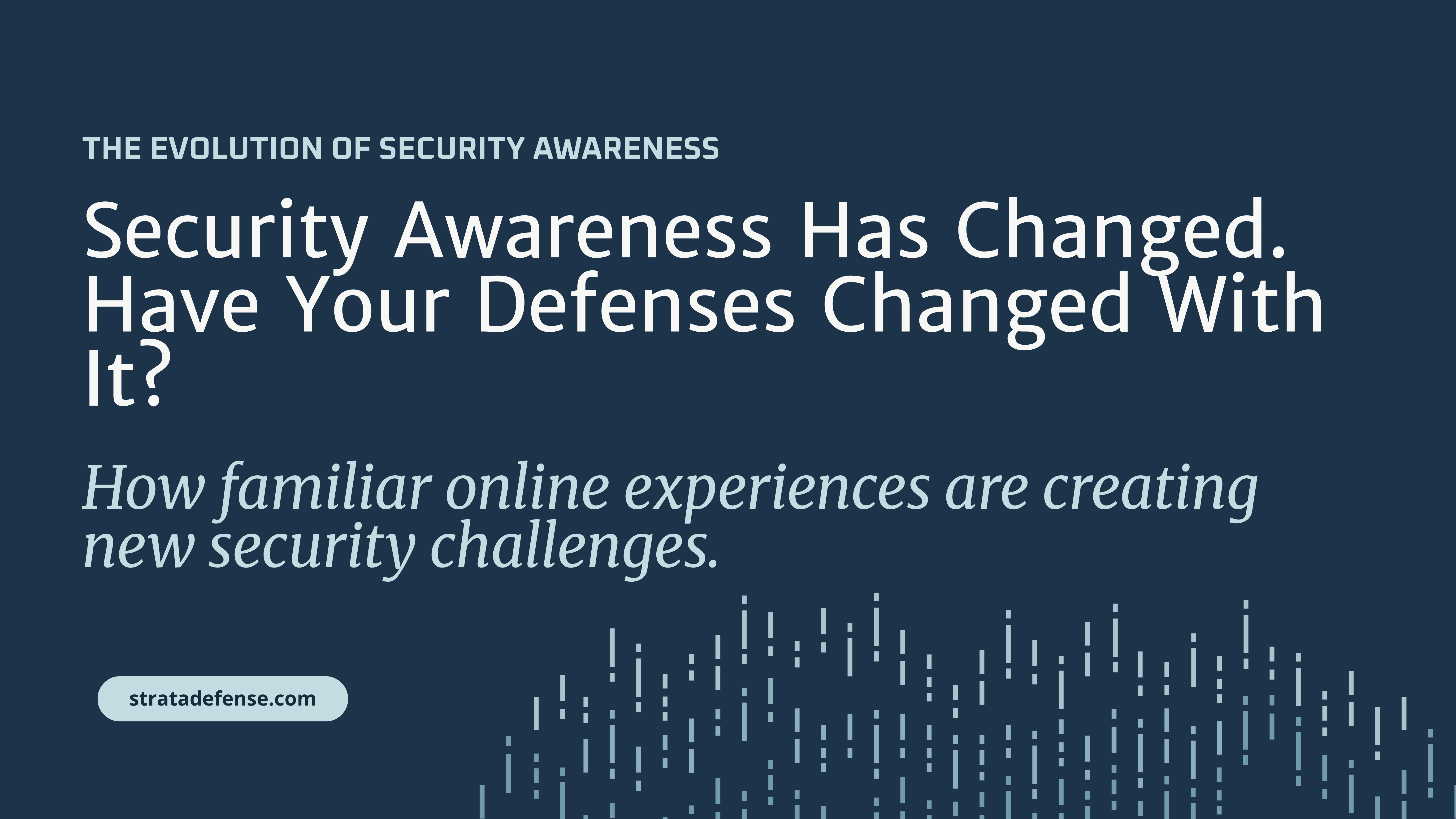 THE EVOLUTION OF SECURITY AWARENESS

Security Awareness Has Changed. Have Your Defenses Changed With It?

How familiar online experiences are creating new security challenges.

stratadefense.com